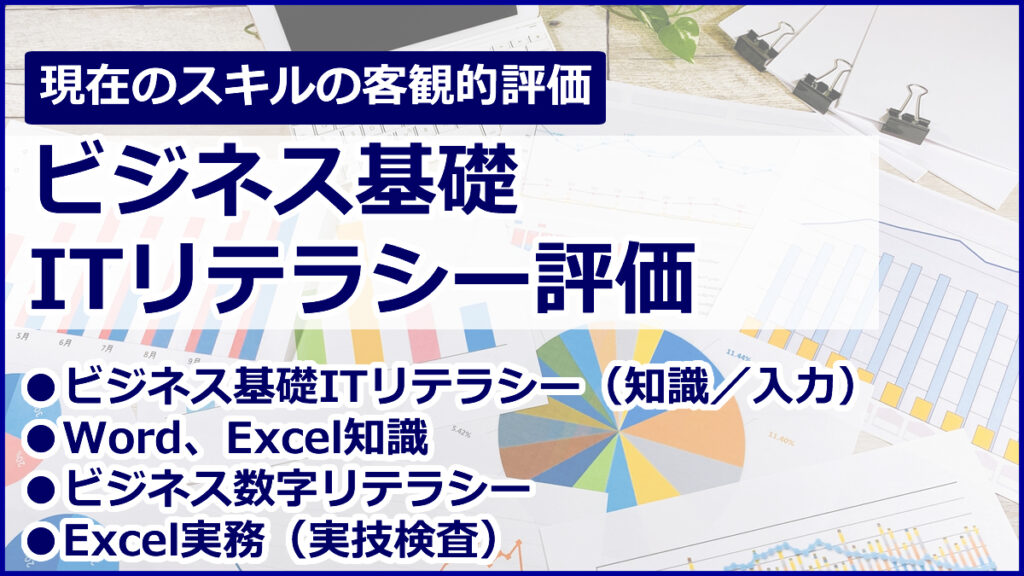 現在のスキルの客観的評価

ビジネス基礎
ITリテラシー評価

●ビジネス基礎ITリテラシー（知識／入力）
●Word、Excel知識
●ビジネス数字リテラシー
●Excel実務（実技検査）